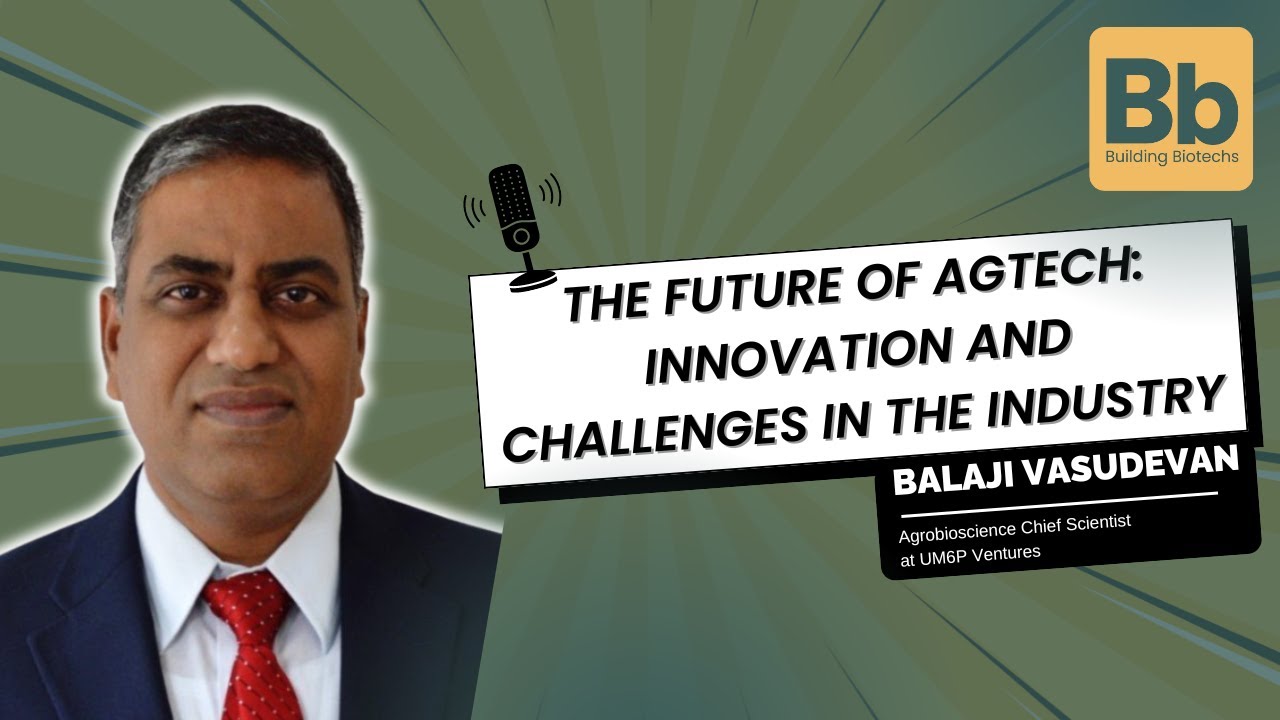 Bb
Building Biotechs

THE FUTURE OF AGTECH: INNOVATION AND CHALLENGES IN THE INDUSTRY

BALAJI VASUDEVAN

Agrobioscience Chief Scientist at UM6P Ventures